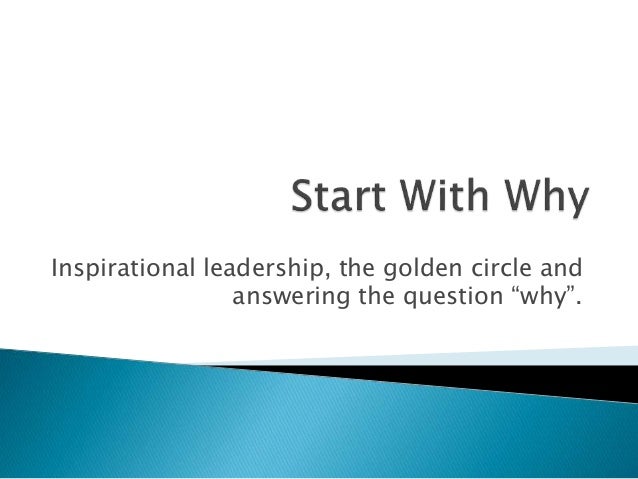 Start With Why

Inspirational leadership, the golden circle and answering the question “why”.